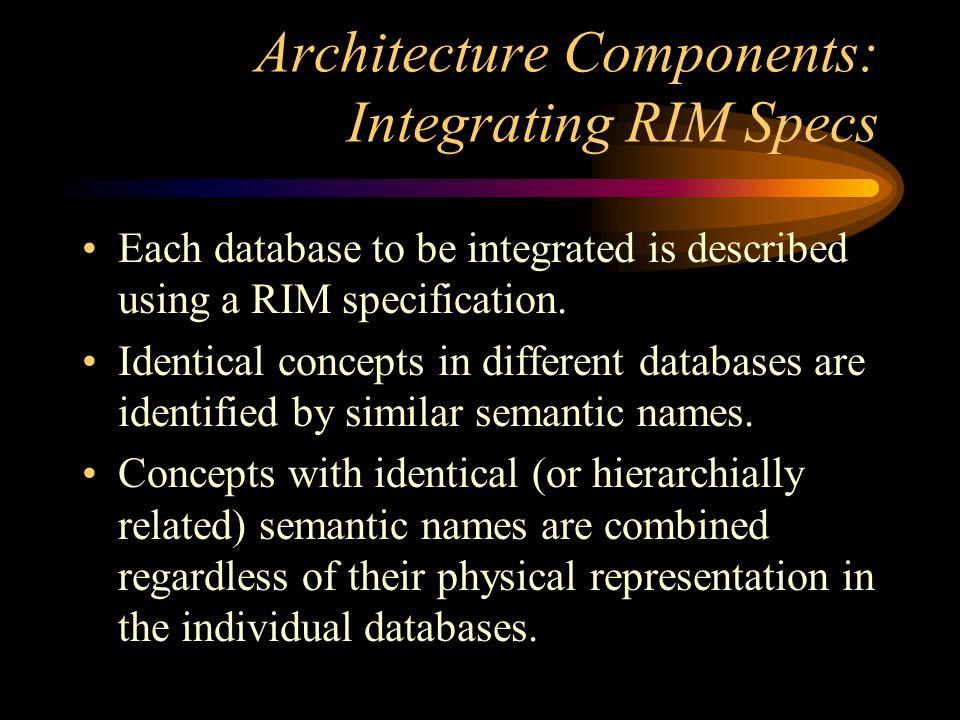 Architecture Components: Integrating RIM Specs

• Each database to be integrated is described using a RIM specification.

• Identical concepts in different databases are identified by similar semantic names.

• Concepts with identical (or hierarchially related) semantic names are combined regardless of their physical representation in the individual databases.